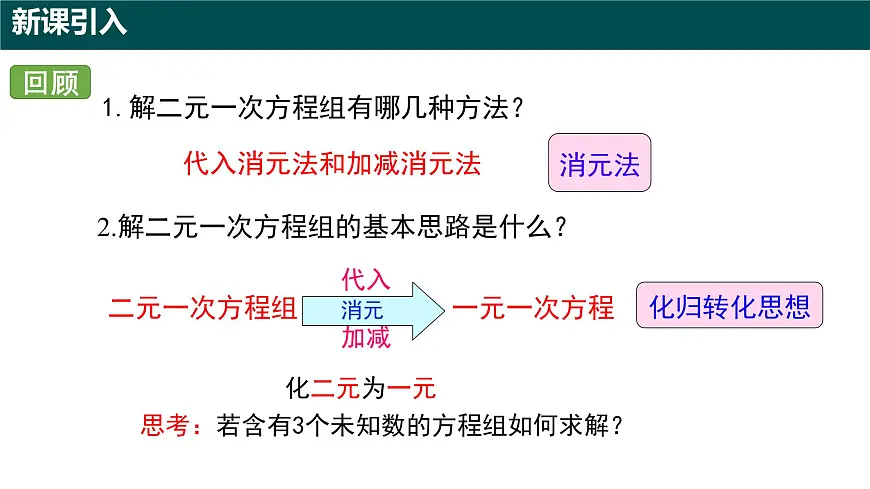 新课引入

回顾

1. 解二元一次方程组有哪几种方法？

代入消元法和加减消元法

消元法

2.解二元一次方程组的基本思路是什么？

二元一次方程组

代入

消元

加减

一元一次方程

化归转化思想

化二元为一元

思考：若含有3个未知数的方程组如何求解？